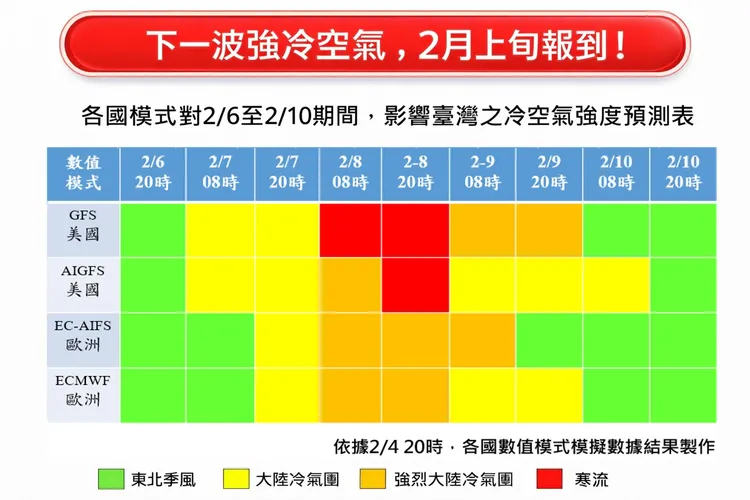 下一波強冷空氣，2月上旬報到！

各國模式對2/6至2/10期間，影響臺灣之冷空氣強度預測表

| 數值模式 | 2/6 20時 | 2/7 08時 | 2/7 20時 | 2/8 08時 | 2-8 20時 | 2-9 08時 | 2/9 20時 | 2/10 08時 | 2/10 20時 |
|---|---|---|---|---|---|---|---|---|---|
| GFS 美國 | | | | | | | | | |
| AIGFS 美國 | | | | | | | | | |
| EC-AIFS 歐洲 | | | | | | | | | |
| ECMWF 歐洲 | | | | | | | | | |

依據2/4 20時，各國數值模式模擬數據結果製作

東北季風　大陸冷氣團　強烈大陸冷氣團　寒流